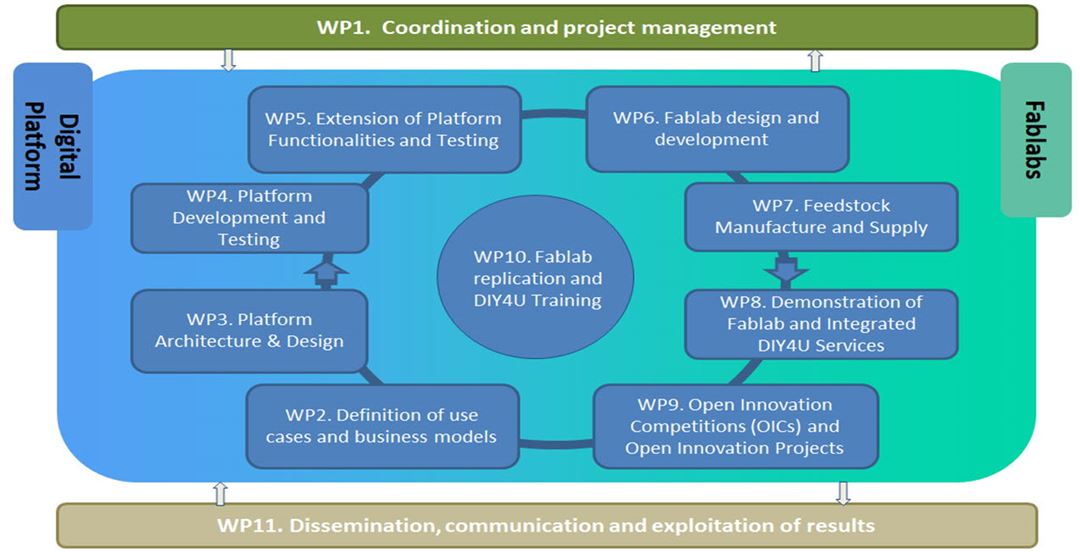 WP1. Coordination and project management

Digital Platform

Fablabs

WP5. Extension of Platform Functionalities and Testing

WP6. Fablab design and development

WP4. Platform Development and Testing

WP7. Feedstock Manufacture and Supply

WP10. Fablab replication and DIY4U Training

WP3. Platform Architecture & Design

WP8. Demonstration of Fablab and Integrated DIY4U Services

WP2. Definition of use cases and business models

WP9. Open Innovation Competitions (OICs) and Open Innovation Projects

WP11. Dissemination, communication and exploitation of results